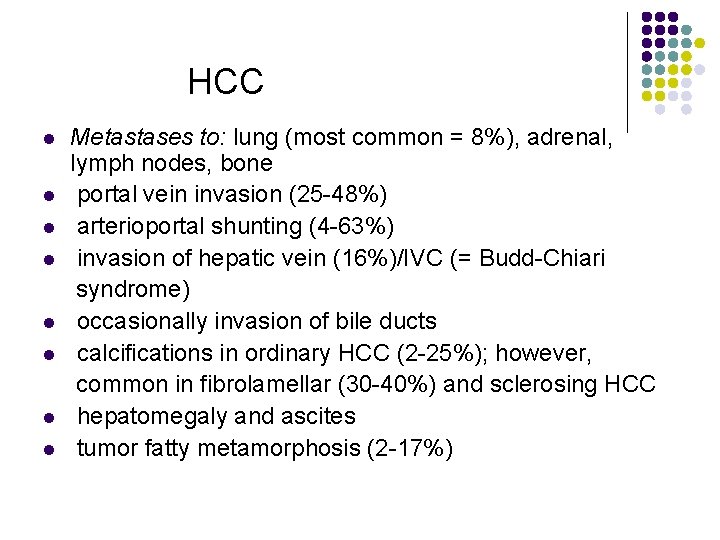 HCC

- Metastases to: lung (most common = 8%), adrenal, lymph nodes, bone
- portal vein invasion (25-48%)
- arterioportal shunting (4-63%)
- invasion of hepatic vein (16%)/IVC (= Budd-Chiari syndrome)
- occasionally invasion of bile ducts
- calcifications in ordinary HCC (2-25%); however, common in fibrolamellar (30-40%) and sclerosing HCC
- hepatomegaly and ascites
- tumor fatty metamorphosis (2-17%)